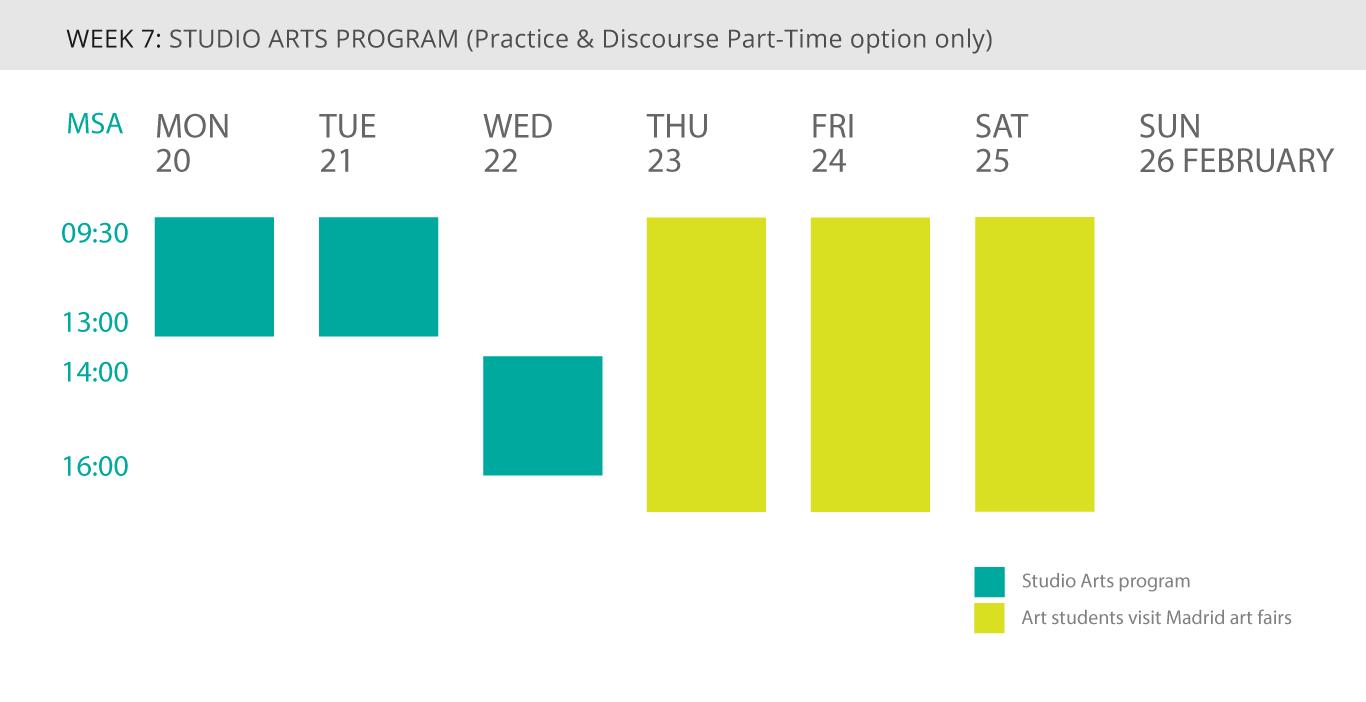 WEEK 7: STUDIO ARTS PROGRAM (Practice & Discourse Part-Time option only)

MSA

MON 20

TUE 21

WED 22

THU 23

FRI 24

SAT 25

SUN 26 FEBRUARY

09:30

13:00

14:00

16:00

Studio Arts program

Art students visit Madrid art fairs